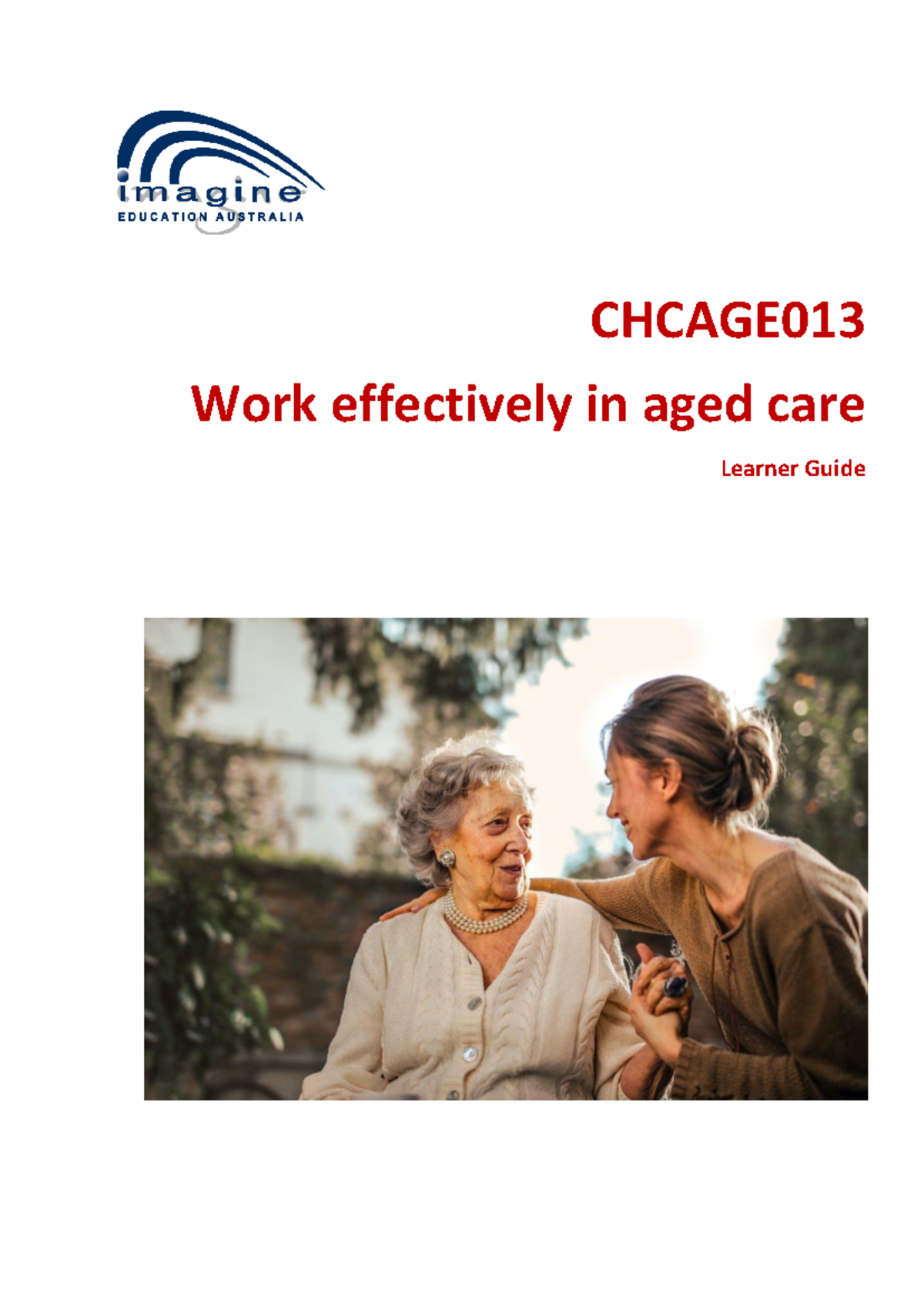 imagine
EDUCATION AUSTRALIA

CHCAGE013

Work effectively in aged care

Learner Guide